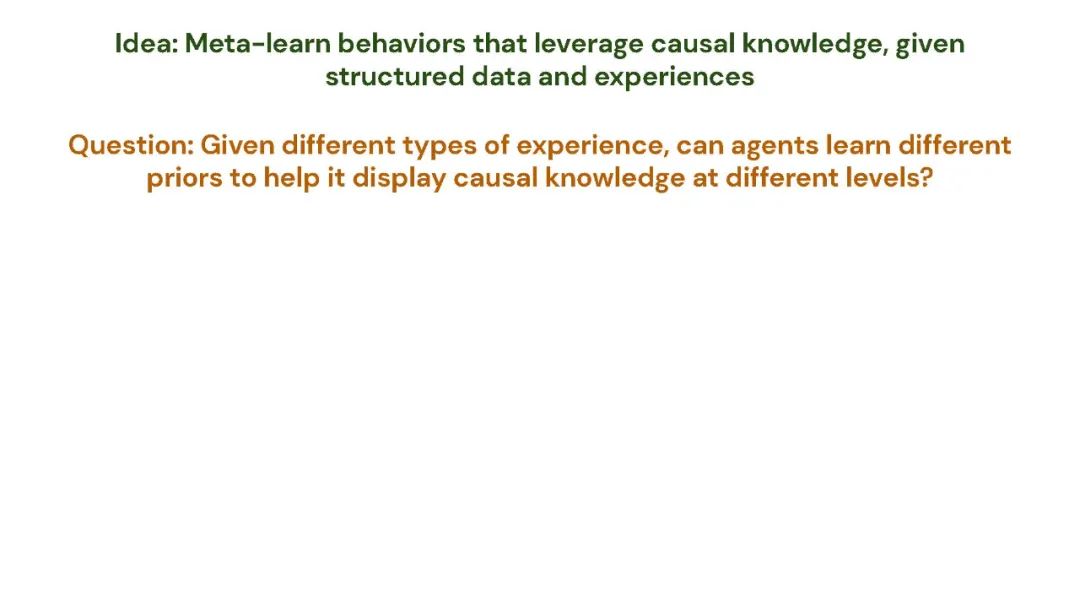 Idea: Meta-learn behaviors that leverage causal knowledge, given structured data and experiences

Question: Given different types of experience, can agents learn different priors to help it display causal knowledge at different levels?